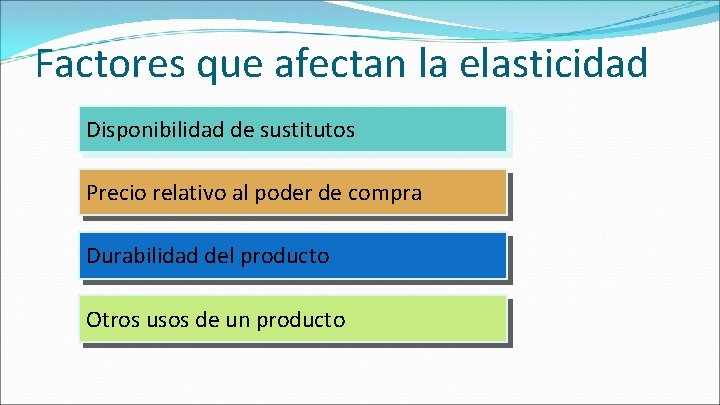 Factores que afectan la elasticidad

Disponibilidad de sustitutos

Precio relativo al poder de compra

Durabilidad del producto

Otros usos de un producto